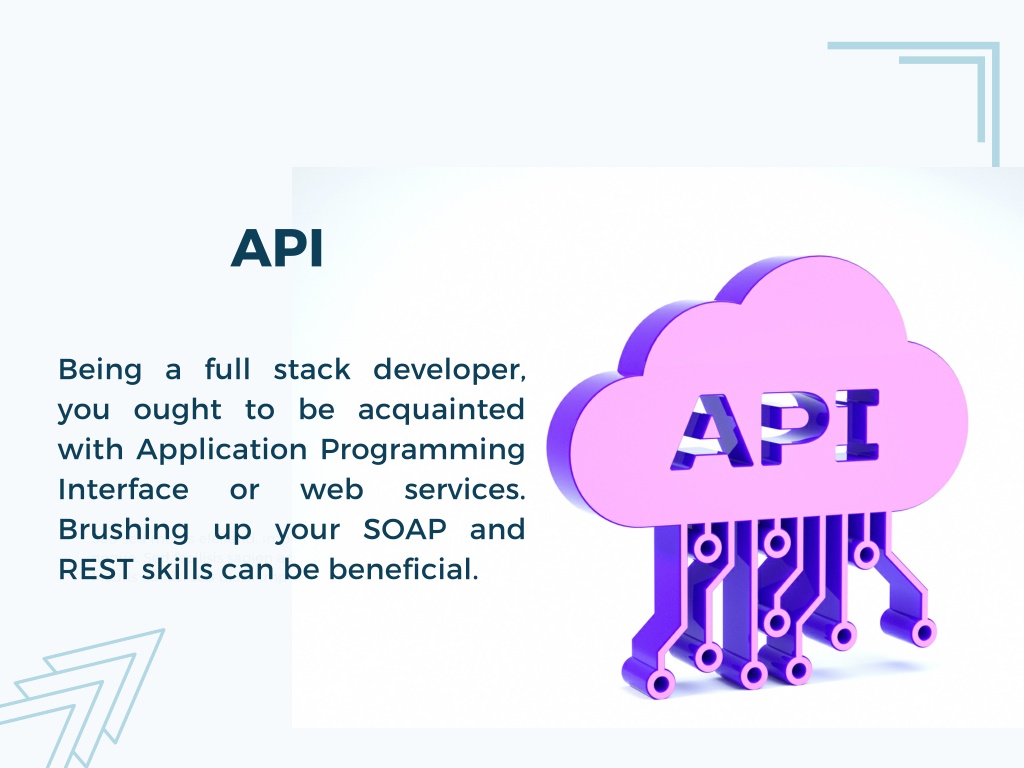 API

Being a full stack developer, you ought to be acquainted with Application Programming Interface or web services. Brushing up your SOAP and REST skills can be beneficial.

API